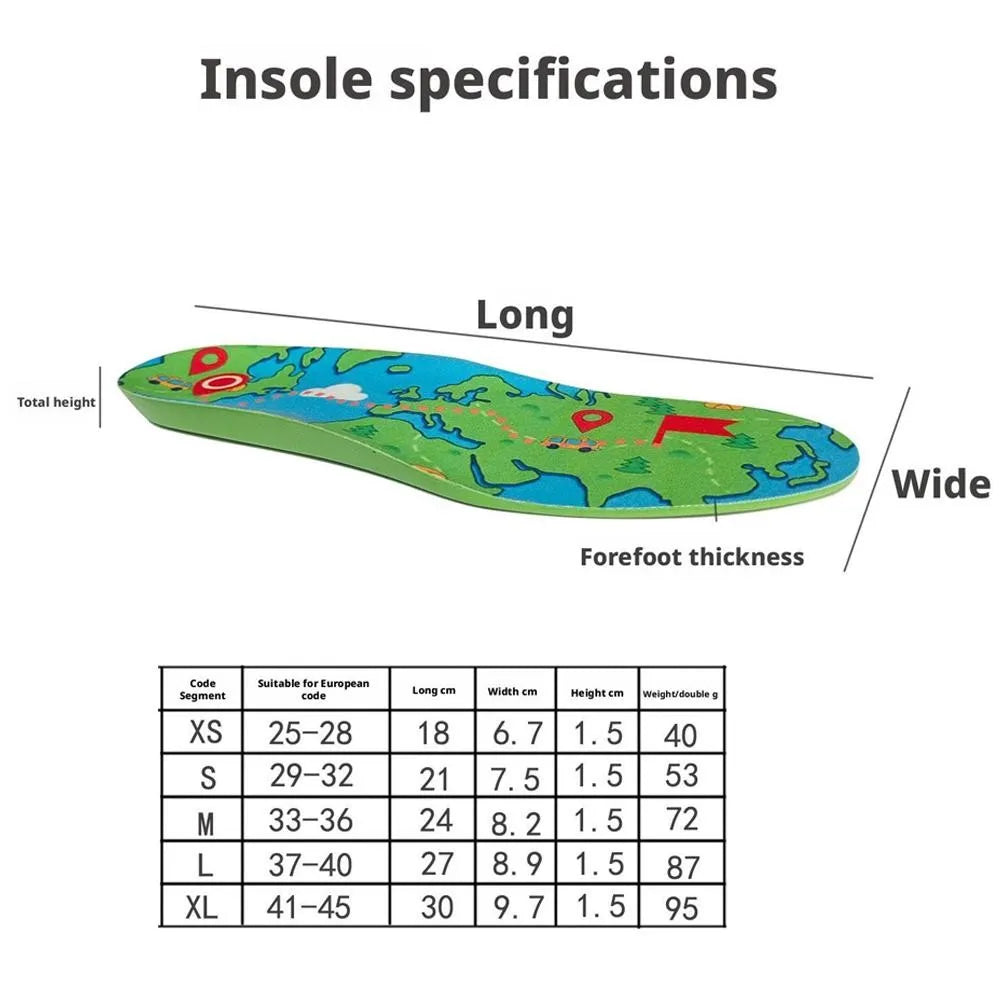 Insole specifications

Long

Total height

Wide

Forefoot thickness

| Code Segment | Suitable for European code | Long cm | Width cm | Height cm | Weight/double g |
|---|---|---|---|---|---|
| XS | 25-28 | 18 | 6.7 | 1.5 | 40 |
| S | 29-32 | 21 | 7.5 | 1.5 | 53 |
| M | 33-36 | 24 | 8.2 | 1.5 | 72 |
| L | 37-40 | 27 | 8.9 | 1.5 | 87 |
| XL | 41-45 | 30 | 9.7 | 1.5 | 95 |